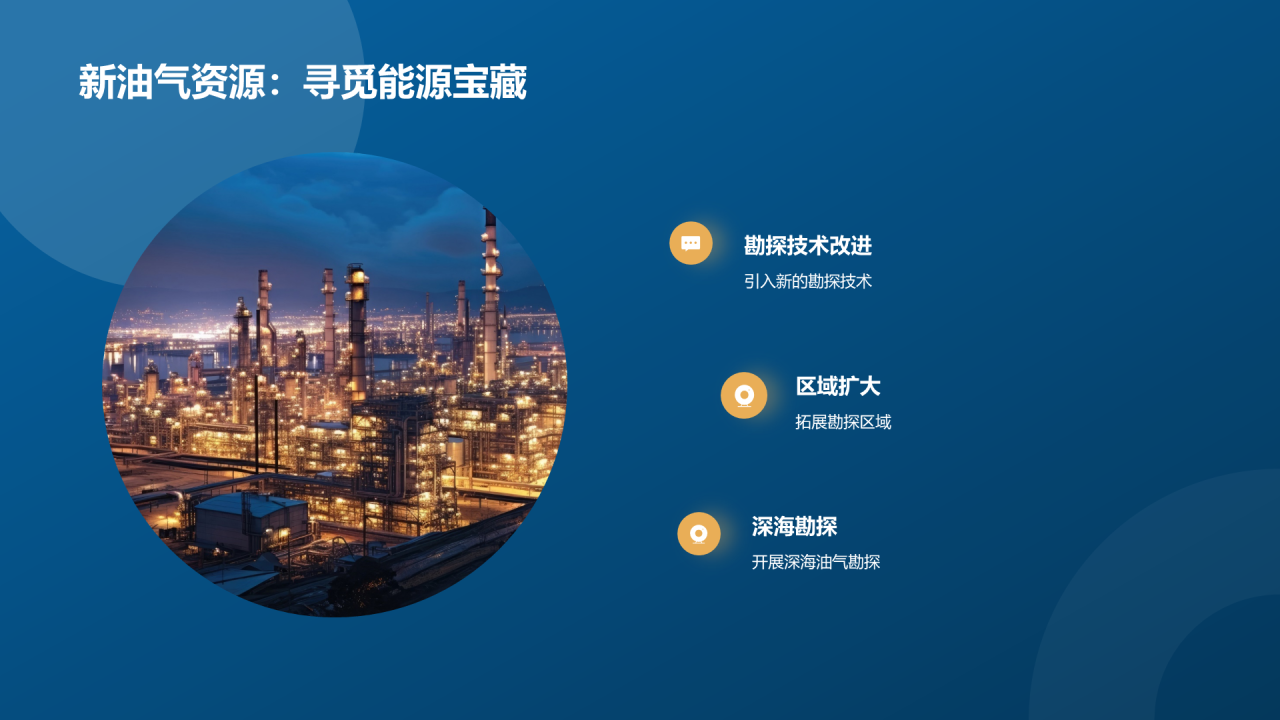 新油气资源：寻觅能源宝藏

勘探技术改进

引入新的勘探技术

区域扩大

拓展勘探区域

深海勘探

开展深海油气勘探